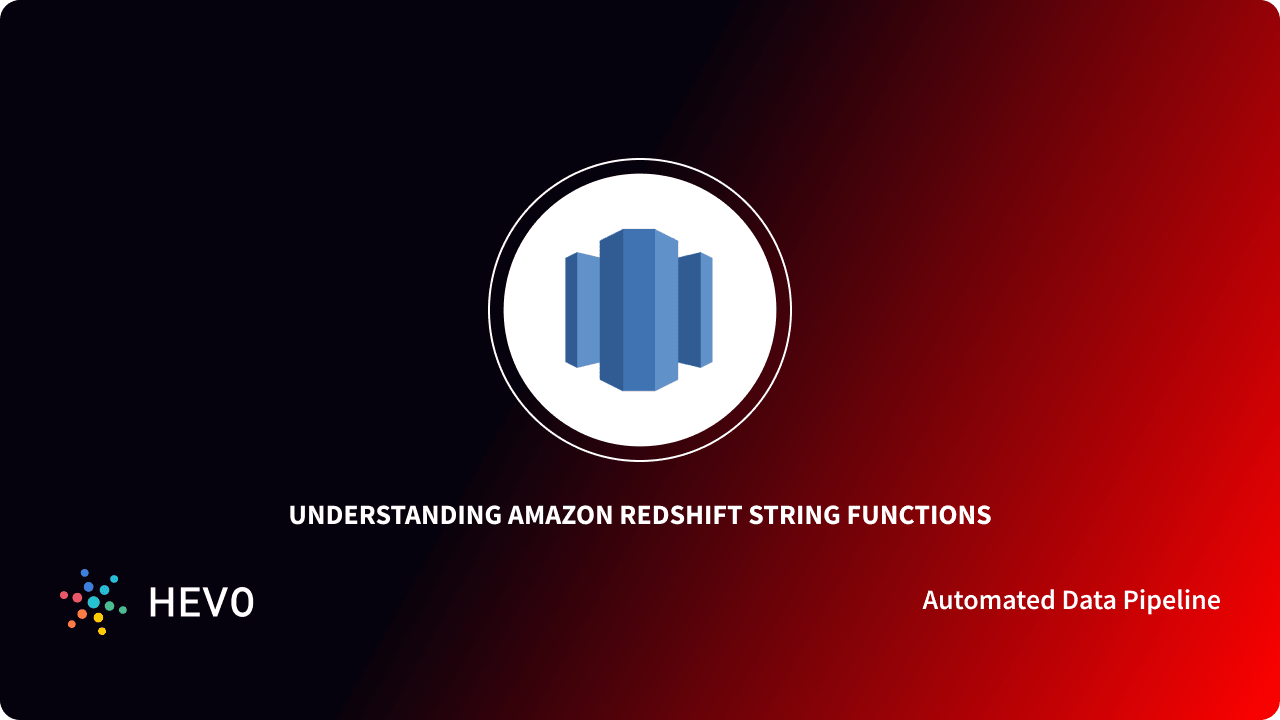 UNDERSTANDING AMAZON REDSHIFT STRING FUNCTIONS

HEVO

Automated Data Pipeline